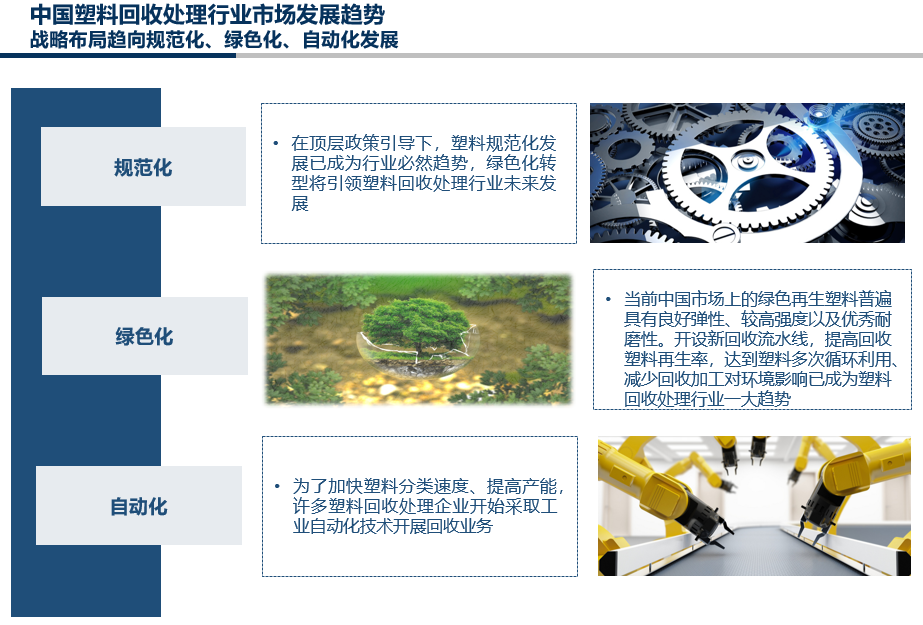 中国塑料回收处理行业市场发展趋势
战略布局趋向规范化、绿色化、自动化发展

规范化

• 在顶层政策引导下，塑料规范化发展已成为行业必然趋势，绿色化转型将引领塑料回收处理行业未来发展

绿色化

• 当前中国市场上的绿色再生塑料普遍具有良好弹性、较高强度以及优秀耐磨性。开设新回收流水线，提高回收塑料再生率，达到塑料多次循环利用、减少回收加工对环境影响已成为塑料回收处理行业一大趋势

自动化

• 为了加快塑料分类速度、提高产能，许多塑料回收处理企业开始采取工业自动化技术开展回收业务